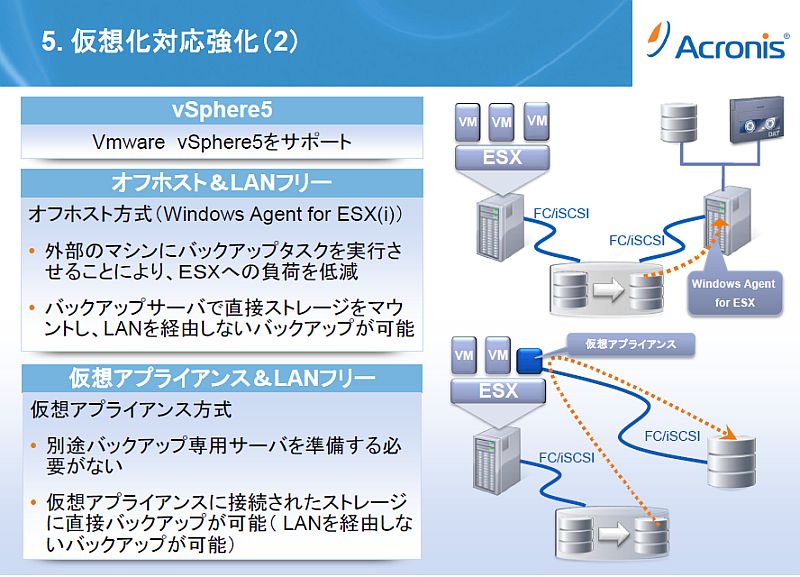 5. 仮想化対応強化(2)

Acronis

vSphere5

Vmware vSphere5をサポート

オフホスト＆LANフリー

オフホスト方式(Windows Agent for ESX(i))

• 外部のマシンにバックアップタスクを実行させることにより、ESXへの負荷を低減

• バックアップサーバで直接ストレージをマウントし、LANを経由しないバックアップが可能

仮想アプライアンス＆LANフリー

仮想アプライアンス方式

• 別途バックアップ専用サーバを準備する必要がない

• 仮想アプライアンスに接続されたストレージに直接バックアップが可能( LANを経由しないバックアップが可能)

VM VM VM

ESX

FC/iSCSI

FC/iSCSI

DAT

Windows Agent for ESX

VM VM

仮想アプライアンス

ESX

FC/iSCSI

FC/iSCSI